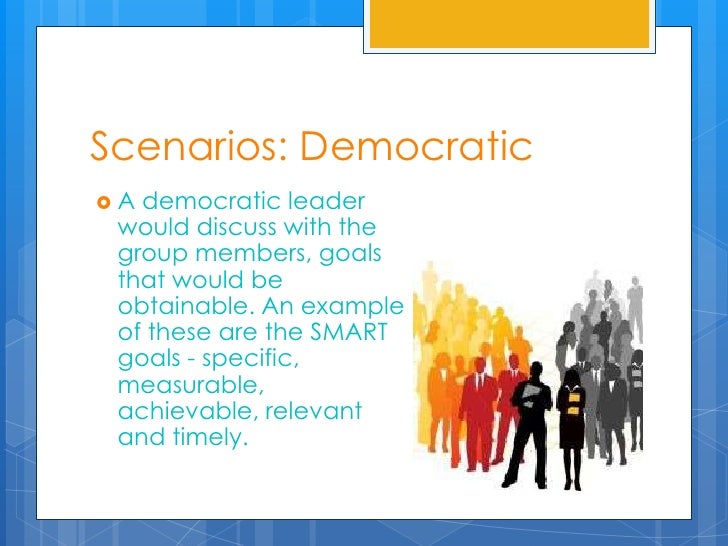 Scenarios: Democratic

A democratic leader would discuss with the group members, goals that would be obtainable. An example of these are the SMART goals - specific, measurable, achievable, relevant and timely.